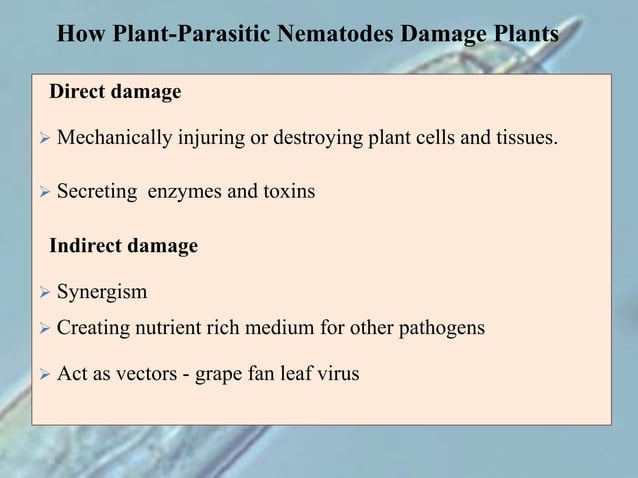 How Plant-Parasitic Nematodes Damage Plants

Direct damage

➢ Mechanically injuring or destroying plant cells and tissues.

➢ Secreting  enzymes and toxins

Indirect damage

➢ Synergism

➢ Creating nutrient rich medium for other pathogens

➢ Act as vectors - grape fan leaf virus